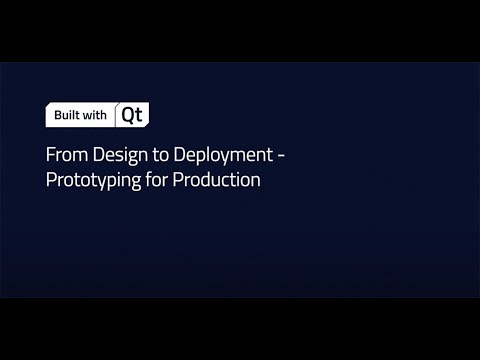 Built with Qt

From Design to Deployment - Prototyping for Production